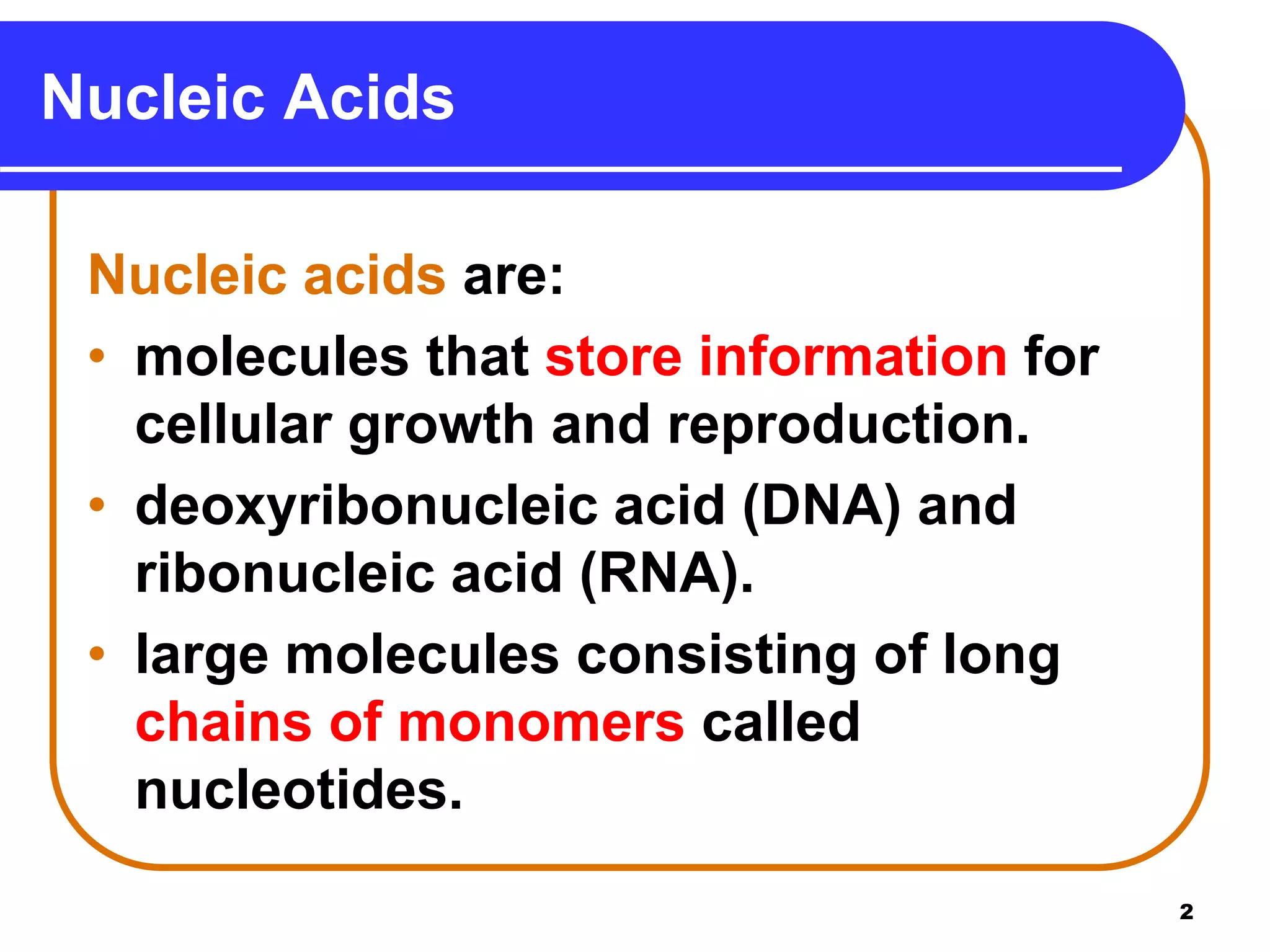 Nucleic Acids

Nucleic acids are:

• molecules that store information for cellular growth and reproduction.
• deoxyribonucleic acid (DNA) and ribonucleic acid (RNA).
• large molecules consisting of long chains of monomers called nucleotides.

2